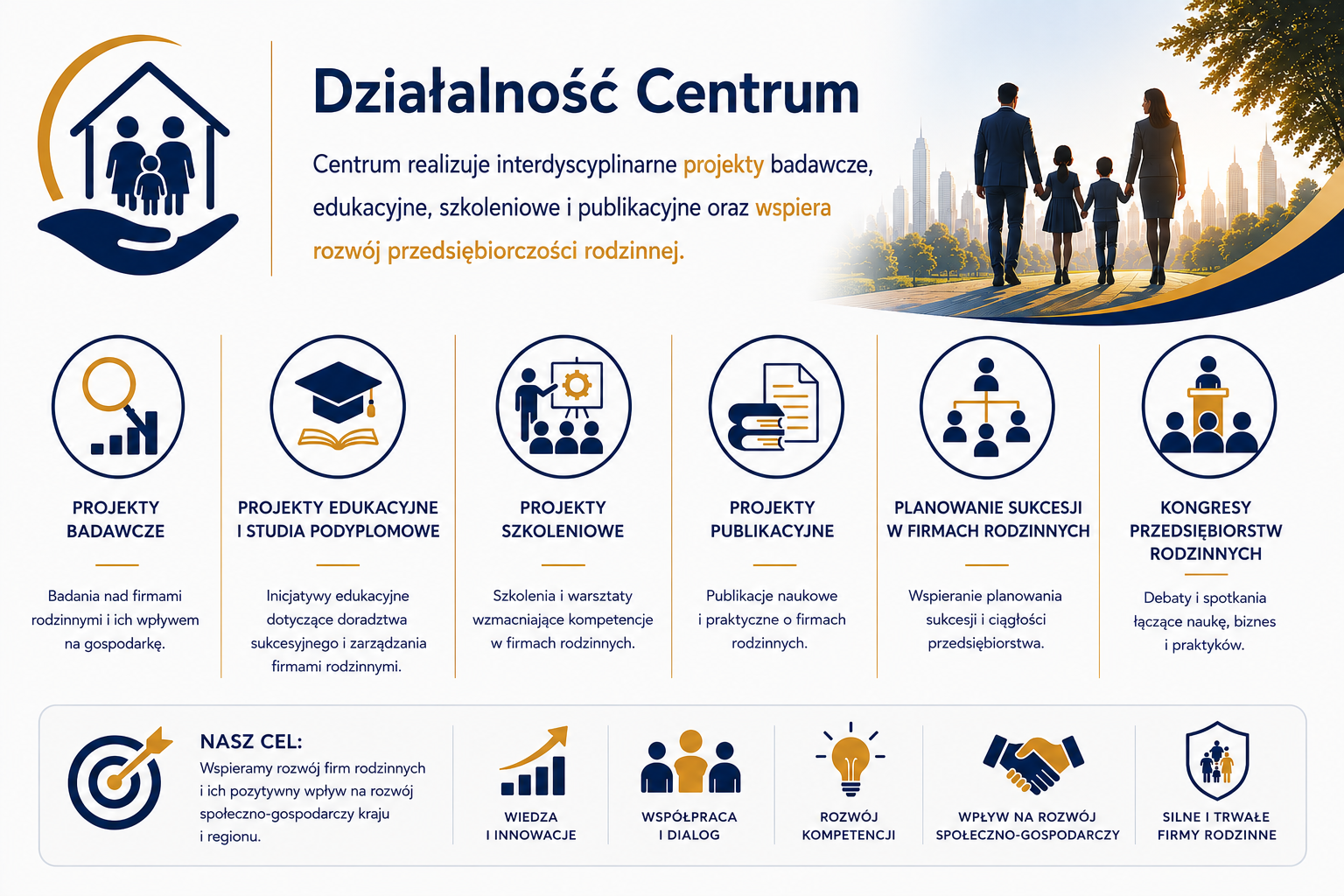 Działalność Centrum

Centrum realizuje interdyscyplinarne projekty badawcze, edukacyjne, szkoleniowe i publikacyjne oraz wspiera rozwój przedsiębiorczości rodzinnej.

PROJEKTY BADAWCZE

Badania nad firmami rodzinnymi i ich wpływem na gospodarkę.

PROJEKTY EDUKACYJNE I STUDIA PODYPLOMOWE

Inicjatywy edukacyjne dotyczące doradztwa sukcesyjnego i zarządzania firmami rodzinnymi.

PROJEKTY SZKOLENIOWE

Szkolenia i warsztaty wzmacniające kompetencje w firmach rodzinnych.

PROJEKTY PUBLIKACYJNE

Publikacje naukowe i praktyczne o firmach rodzinnych.

PLANOWANIE SUKCESJI W FIRMACH RODZINNYCH

Wspieranie planowania sukcesji i ciągłości przedsiębiorstwa.

KONGRESY PRZEDSIĘBIORSTW RODZINNYCH

Debaty i spotkania łączące naukę, biznes i praktyków.

NASZ CEL:
Wspieramy rozwój firm rodzinnych i ich pozytywny wpływ na rozwój społeczno-gospodarczy kraju i regionu.

WIEDZA I INNOWACJE

WSPÓŁPRACA I DIALOG

ROZWÓJ KOMPETENCJI

WPŁYW NA ROZWÓJ SPOŁECZNO-GOSPODARCZY

SILNE I TRWAŁE FIRMY RODZINNE